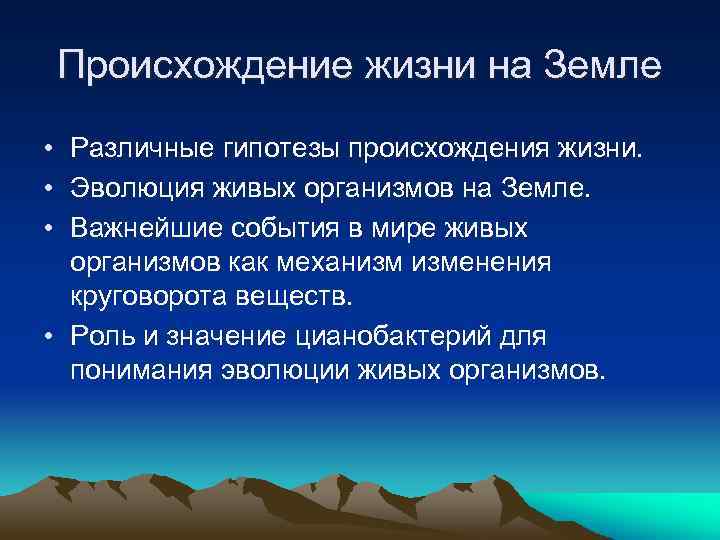 Происхождение жизни на Земле

• Различные гипотезы происхождения жизни.
• Эволюция живых организмов на Земле.
• Важнейшие события в мире живых организмов как механизм изменения круговорота веществ.
• Роль и значение цианобактерий для понимания эволюции живых организмов.